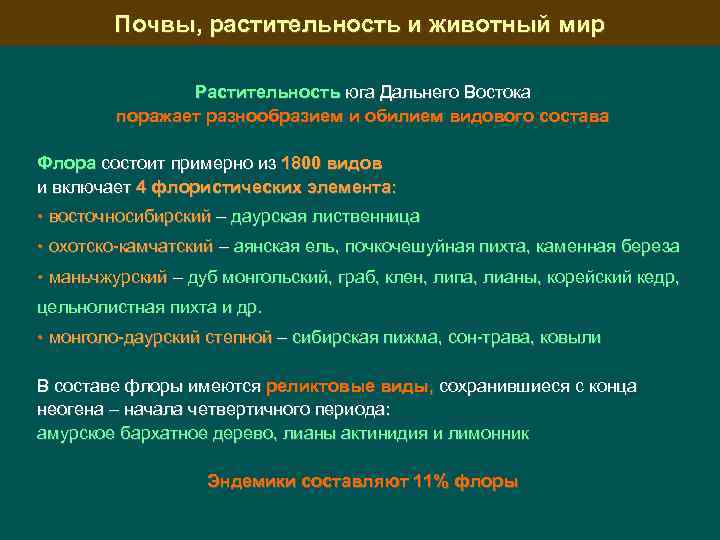 Почвы, растительность и животный мир

Растительность юга Дальнего Востока поражает разнообразием и обилием видового состава

Флора состоит примерно из 1800 видов и включает 4 флористических элемента:
• восточносибирский – даурская лиственница
• охотско-камчатский – аянская ель, почкочешуйная пихта, каменная береза
• маньчжурский – дуб монгольский, граб, клен, липа, лианы, корейский кедр, цельнолистная пихта и др.
• монголо-даурский степной – сибирская пижма, сон-трава, ковыли

В составе флоры имеются реликтовые виды, сохранившиеся с конца неогена – начала четвертичного периода:
амурское бархатное дерево, лианы актинидия и лимонник

Эндемики составляют 11% флоры